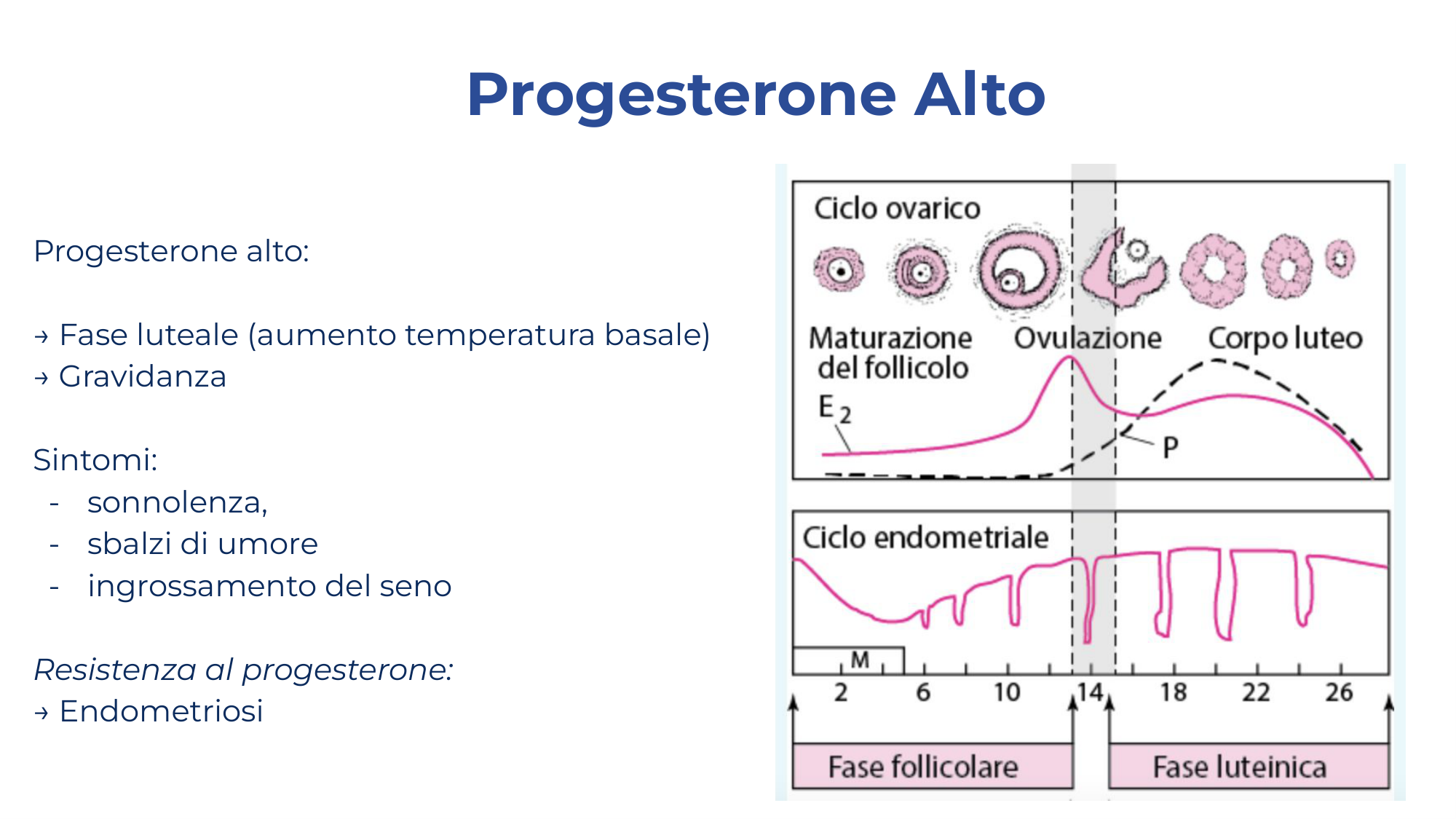 Progesterone Alto

Progesterone alto:

→ Fase luteale (aumento temperatura basale)
→ Gravidanza

Sintomi:
- sonnolenza,
- sbalzi di umore
- ingrossamento del seno

Resistenza al progesterone:
→ Endometriosi

Ciclo ovarico

Maturazione del follicolo

Ovulazione

Corpo luteo

$E_2$

P

Ciclo endometriale

M

2
6
10
14
18
22
26

Fase follicolare

Fase luteinica